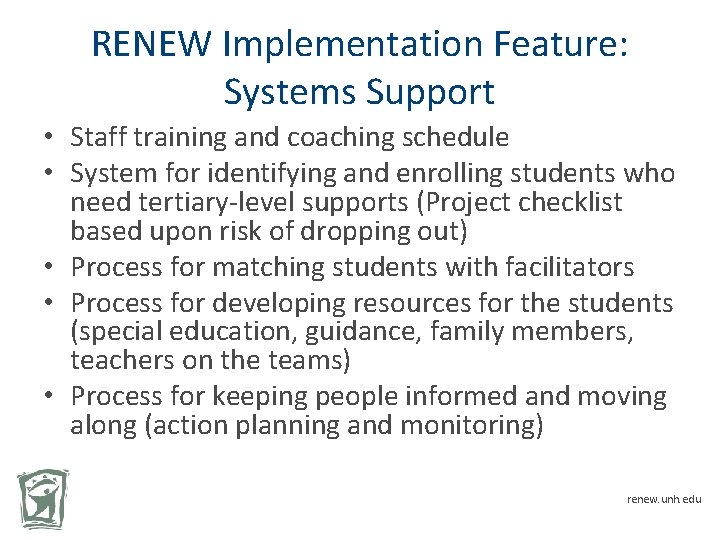 RENEW Implementation Feature: Systems Support

• Staff training and coaching schedule
• System for identifying and enrolling students who need tertiary-level supports (Project checklist based upon risk of dropping out)
• Process for matching students with facilitators
• Process for developing resources for the students (special education, guidance, family members, teachers on the teams)
• Process for keeping people informed and moving along (action planning and monitoring)

renew.unh.edu